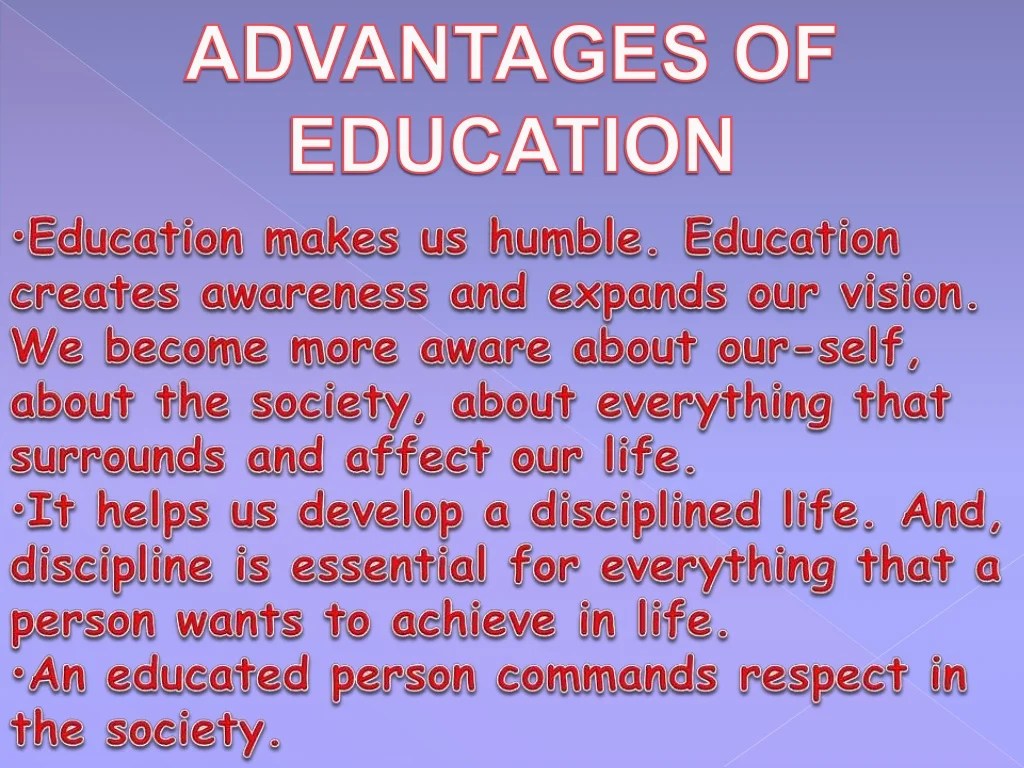 ADVANTAGES OF EDUCATION

•Education makes us humble. Education creates awareness and expands our vision. We become more aware about our-self, about the society, about everything that surrounds and affect our life.

•It helps us develop a disciplined life. And, discipline is essential for everything that a person wants to achieve in life.

•An educated person commands respect in the society.